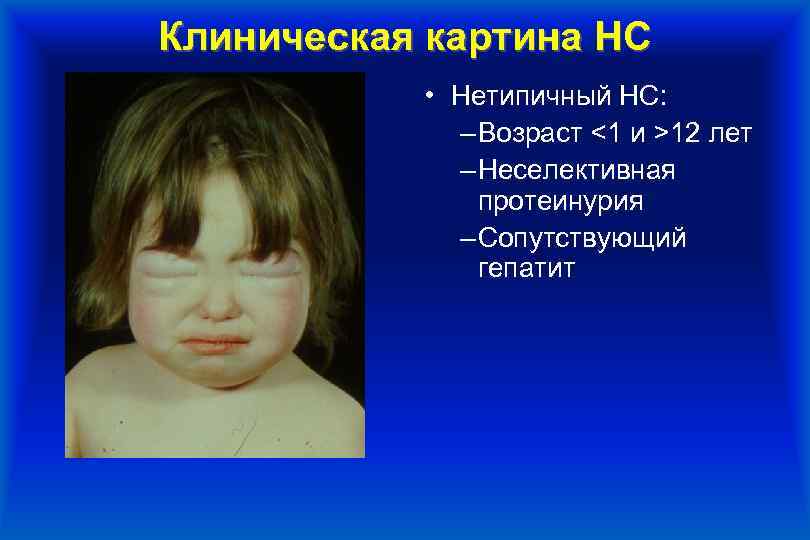 Клиническая картина НС

• Нетипичный НС:
– Возраст <1 и >12 лет
– Неселективная протеинурия
– Сопутствующий гепатит